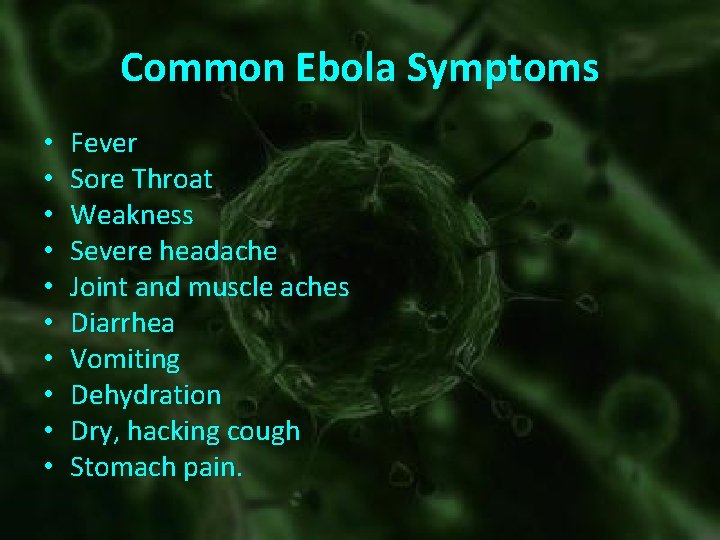 Common Ebola Symptoms

• Fever
• Sore Throat
• Weakness
• Severe headache
• Joint and muscle aches
• Diarrhea
• Vomiting
• Dehydration
• Dry, hacking cough
• Stomach pain.